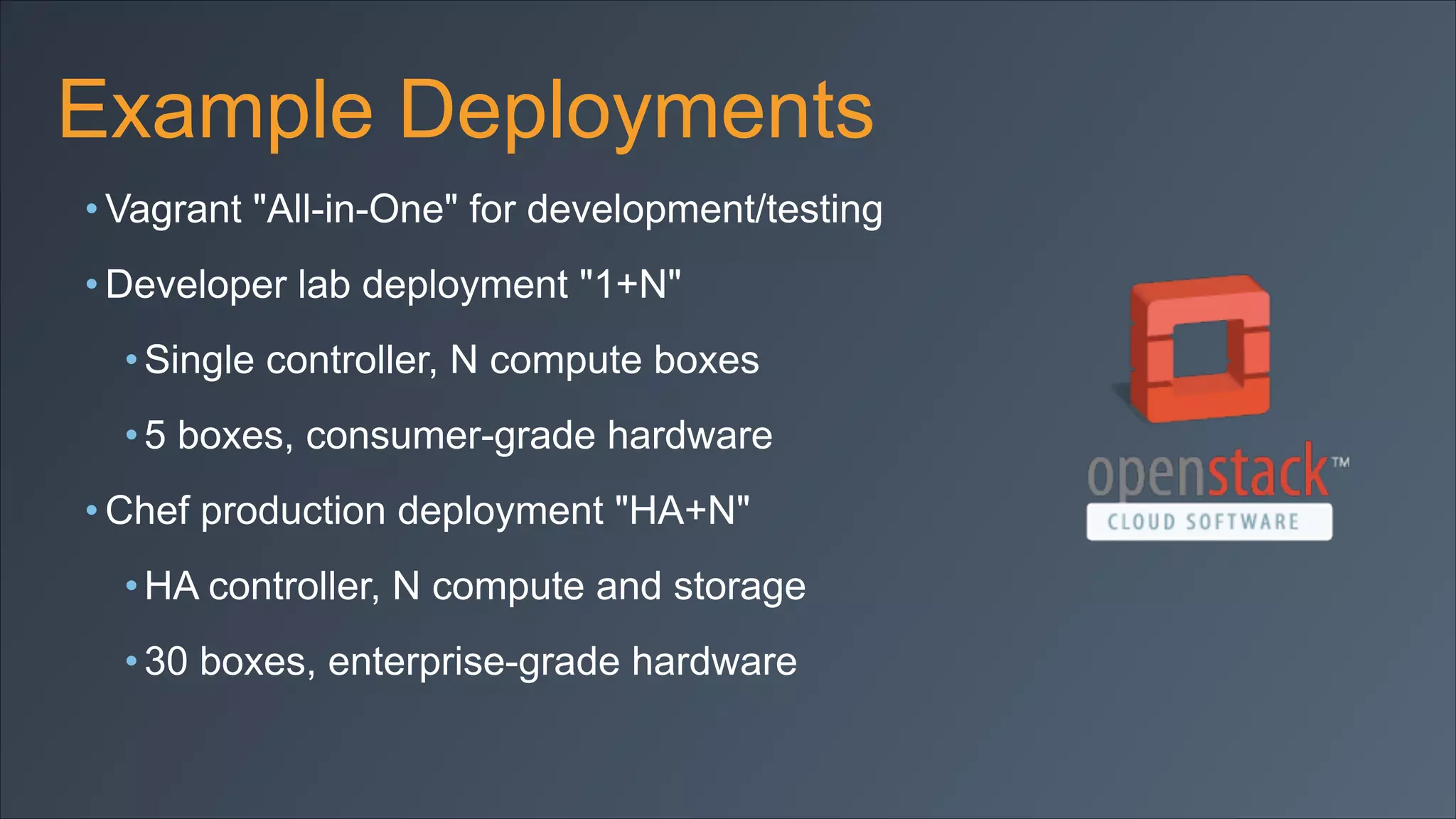 Example Deployments

• Vagrant "All-in-One" for development/testing

• Developer lab deployment "1+N"

• Single controller, N compute boxes

• 5 boxes, consumer-grade hardware

• Chef production deployment "HA+N"

• HA controller, N compute and storage

• 30 boxes, enterprise-grade hardware

openstack™
CLOUD SOFTWARE